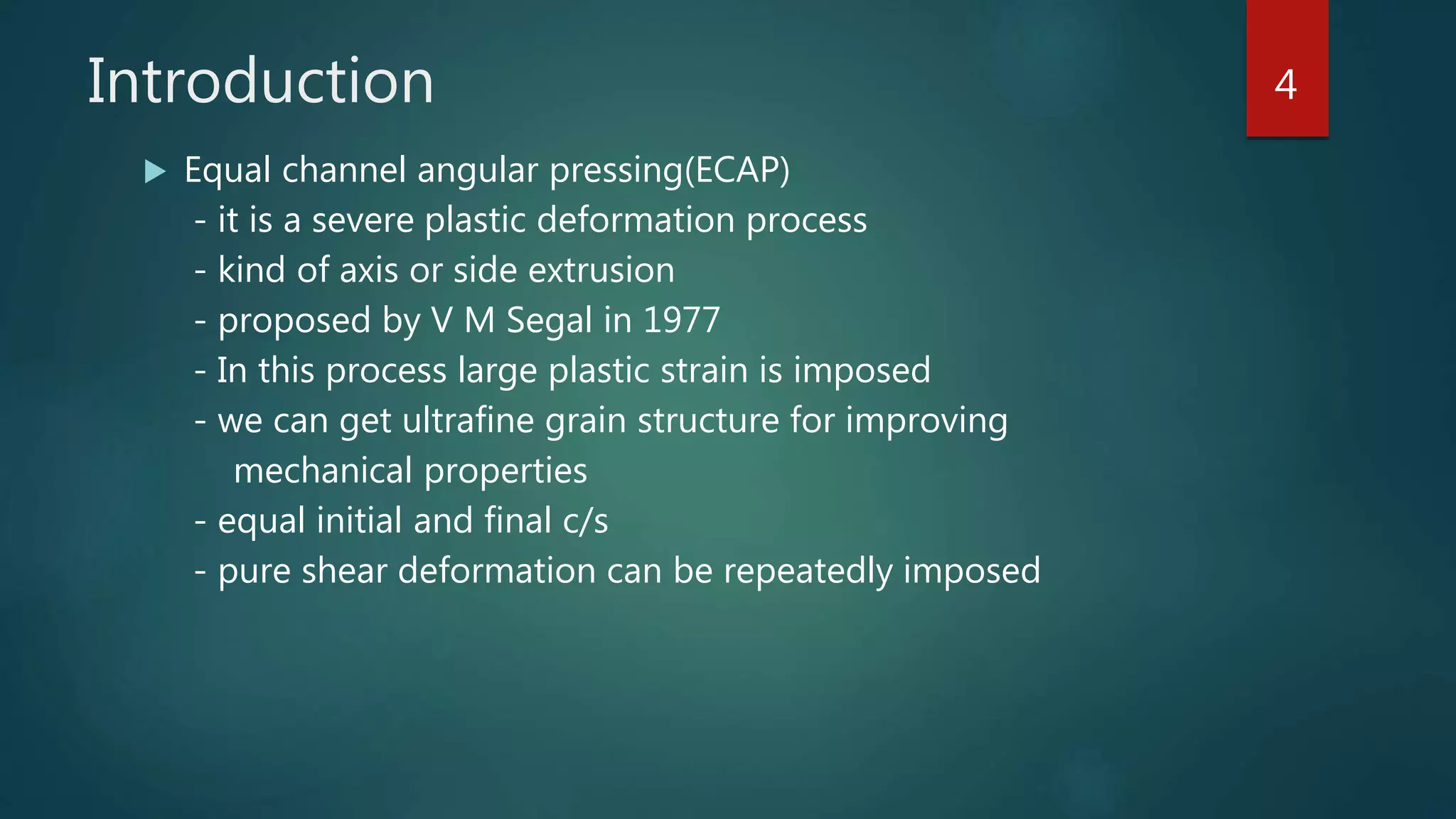 Introduction

4

Equal channel angular pressing(ECAP)
- it is a severe plastic deformation process
- kind of axis or side extrusion
- proposed by V M Segal in 1977
- In this process large plastic strain is imposed
- we can get ultrafine grain structure for improving mechanical properties
- equal initial and final c/s
- pure shear deformation can be repeatedly imposed